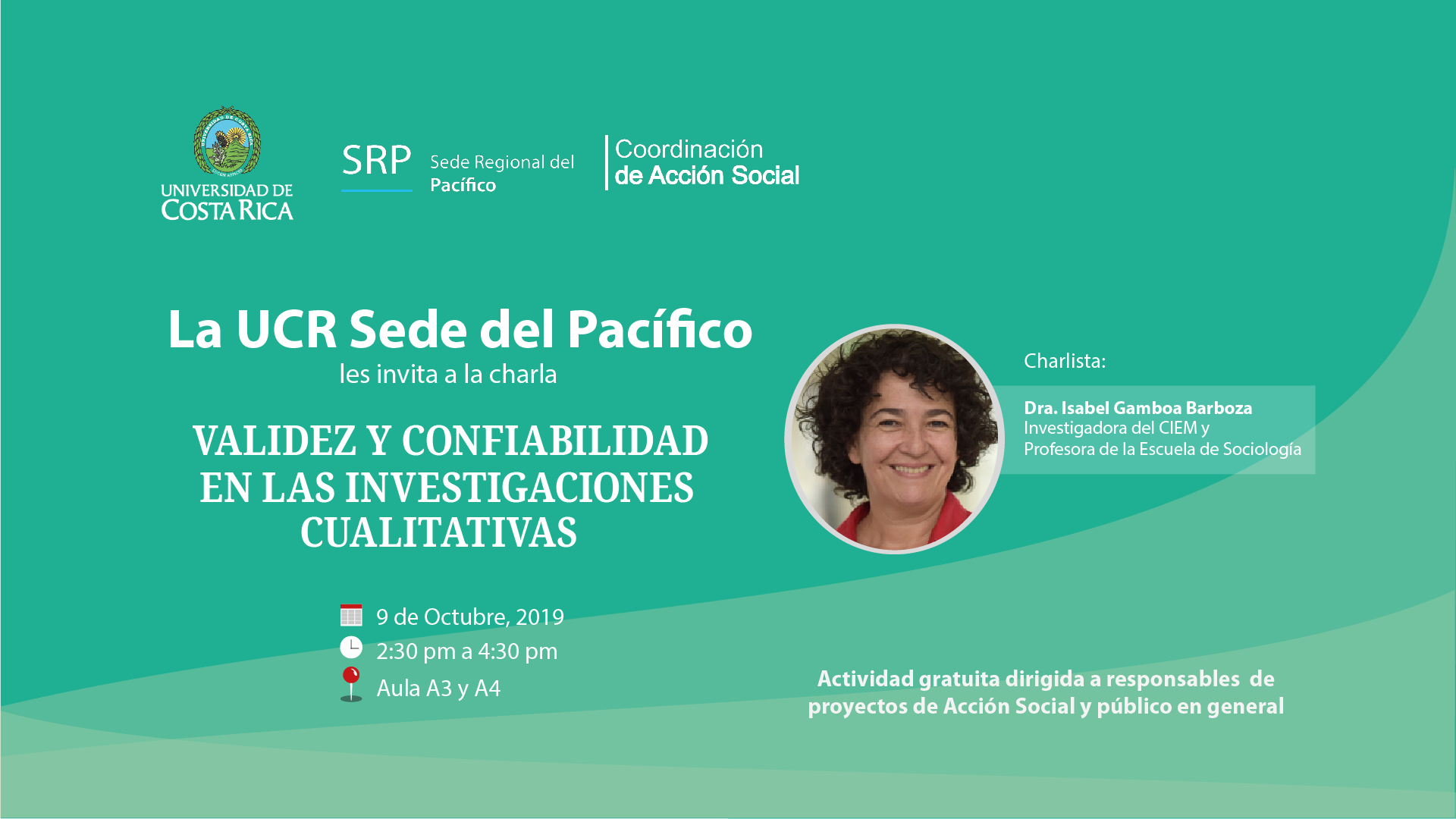 UNIVERSIDAD DE COSTA RICA

SRP Sede Regional del Pacífico

Coordinación de Acción Social

La UCR Sede del Pacífico
les invita a la charla

VALIDEZ Y CONFIABILIDAD EN LAS INVESTIGACIONES CUALITATIVAS

9 de Octubre, 2019
2:30 pm a 4:30 pm
Aula A3 y A4

Charlista:

Dra. Isabel Gamboa Barboza
Investigadora del CIEM y
Profesora de la Escuela de Sociología

Actividad gratuita dirigida a responsables de proyectos de Acción Social y público en general